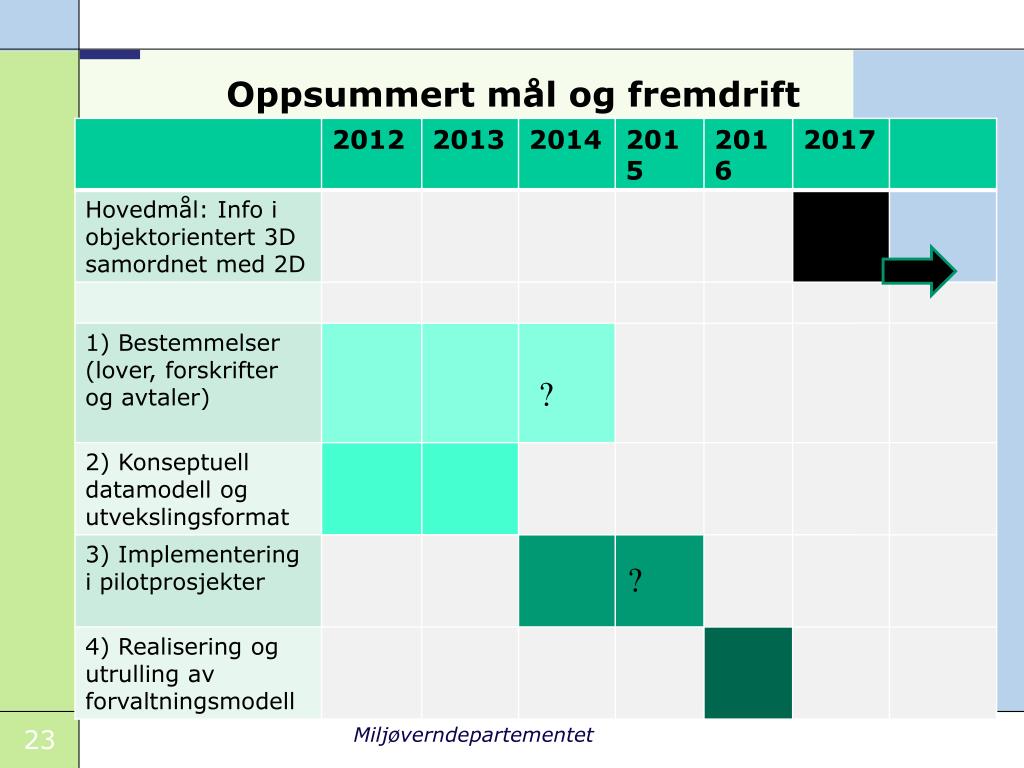 Oppsummert mål og fremdrift

| | 2012 | 2013 | 2014 | 2015 | 2016 | 2017 | |
|---|---|---|---|---|---|---|---|
| Hovedmål: Info i objektorientert 3D samordnet med 2D | | | | | | | |
| | | | | | | | |
| 1) Bestemmelser (lover, forskrifter og avtaler) | | | ? | | | | |
| 2) Konseptuell datamodell og utvekslingsformat | | | | | | | |
| 3) Implementering i pilotprosjekter | | | | ? | | | |
| 4) Realisering og utrulling av forvaltningsmodell | | | | | | | |

23

Miljøverndepartementet